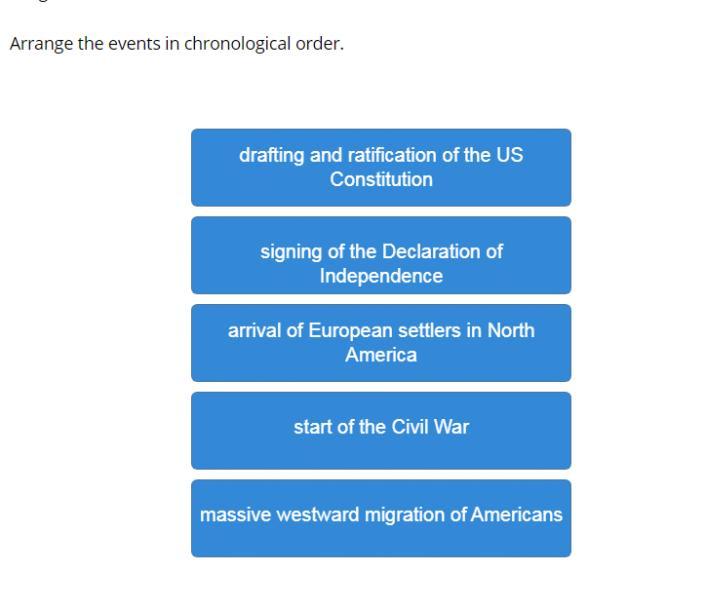 Arrange the events in chronological order.

drafting and ratification of the US Constitution

signing of the Declaration of Independence

arrival of European settlers in North America

start of the Civil War

massive westward migration of Americans